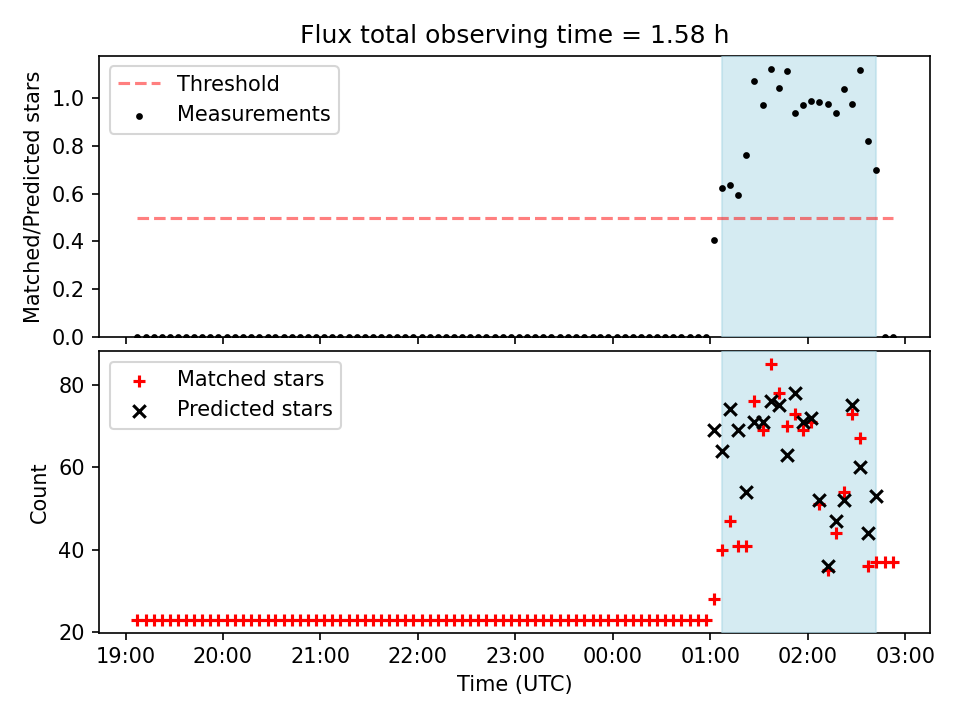 Flux total observing time = 1.58 h

Threshold
Measurements

Matched/Predicted stars

1.0
0.8
0.6
0.4
0.2
0.0

Matched stars
Predicted stars

Count

80
60
40
20

19:00
20:00
21:00
22:00
23:00
00:00
01:00
02:00
03:00

Time (UTC)